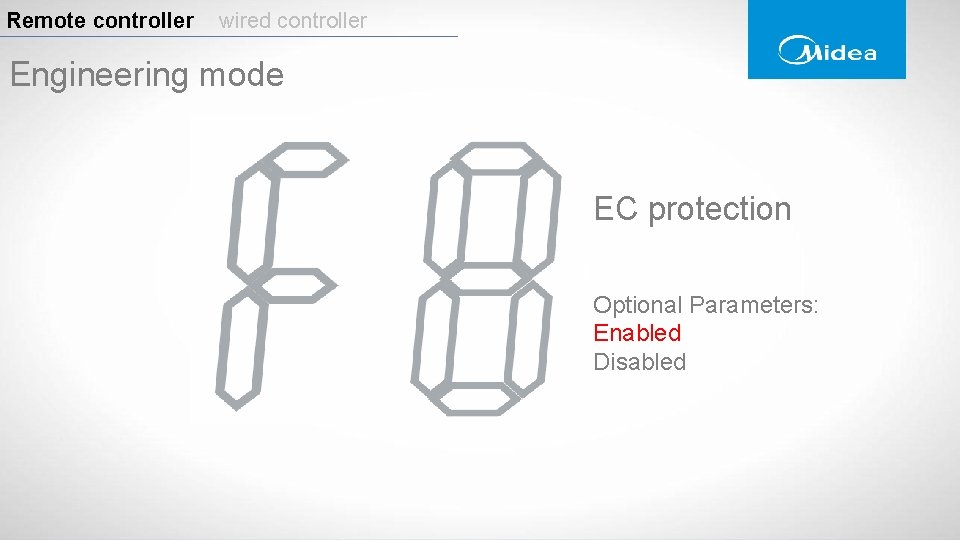 Remote controller wired controller

Midea

Engineering mode

F8

EC protection

Optional Parameters:
Enabled
Disabled